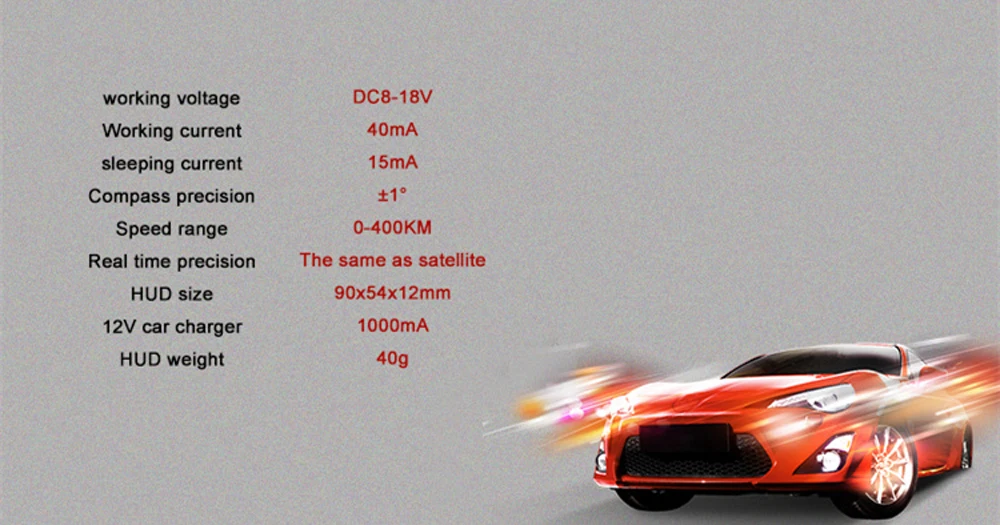 | | |
|---|---|
| working voltage | DC8-18V |
| Working current | 40mA |
| sleeping current | 15mA |
| Compass precision | ±1° |
| Speed range | 0-400KM |
| Real time precision | The same as satellite |
| HUD size | 90x54x12mm |
| 12V car charger | 1000mA |
| HUD weight | 40g |